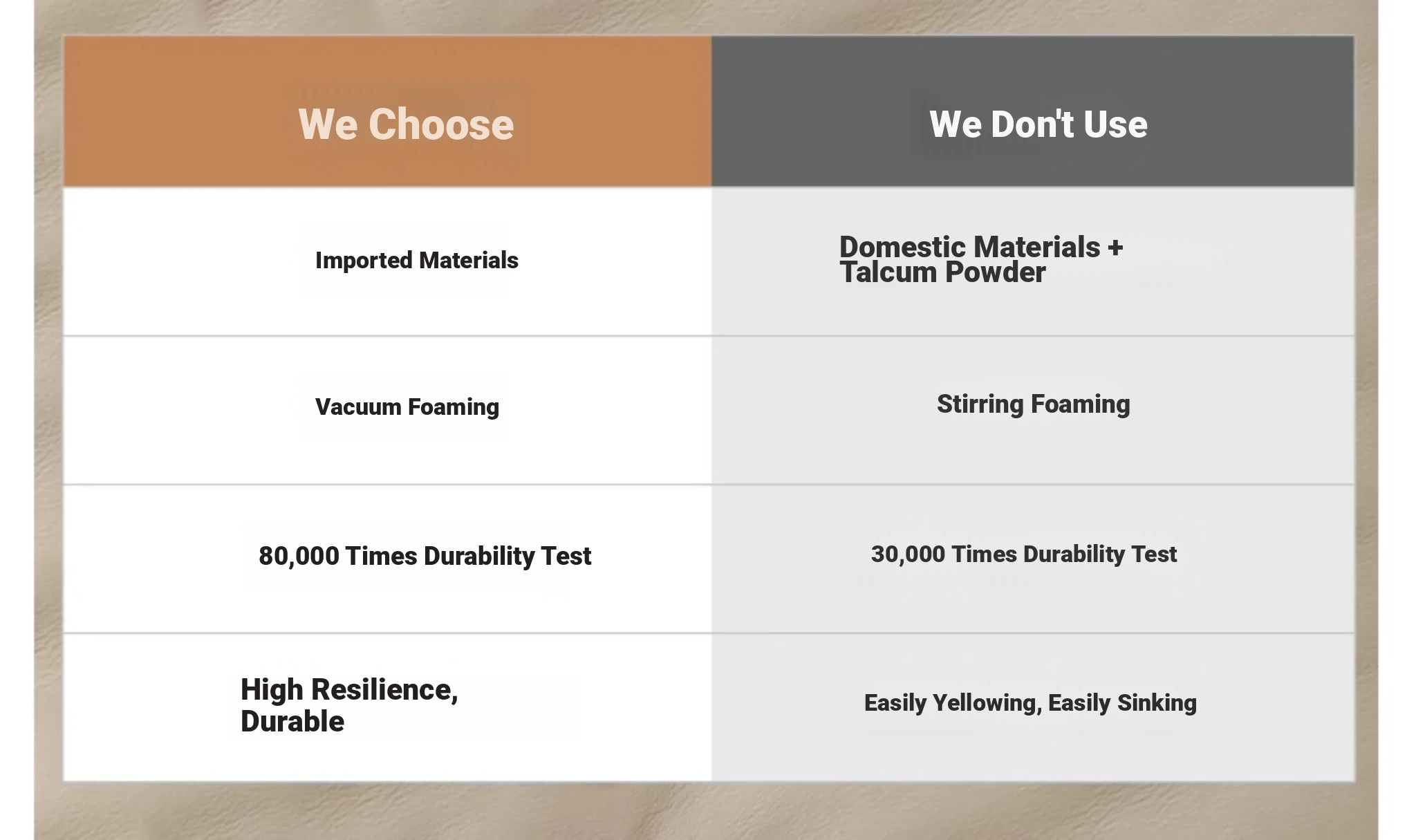 | We Choose | We Don't Use |
|---|---|
| Imported Materials | Domestic Materials + Talcum Powder |
| Vacuum Foaming | Stirring Foaming |
| 80,000 Times Durability Test | 30,000 Times Durability Test |
| High Resilience, Durable | Easily Yellowing, Easily Sinking |